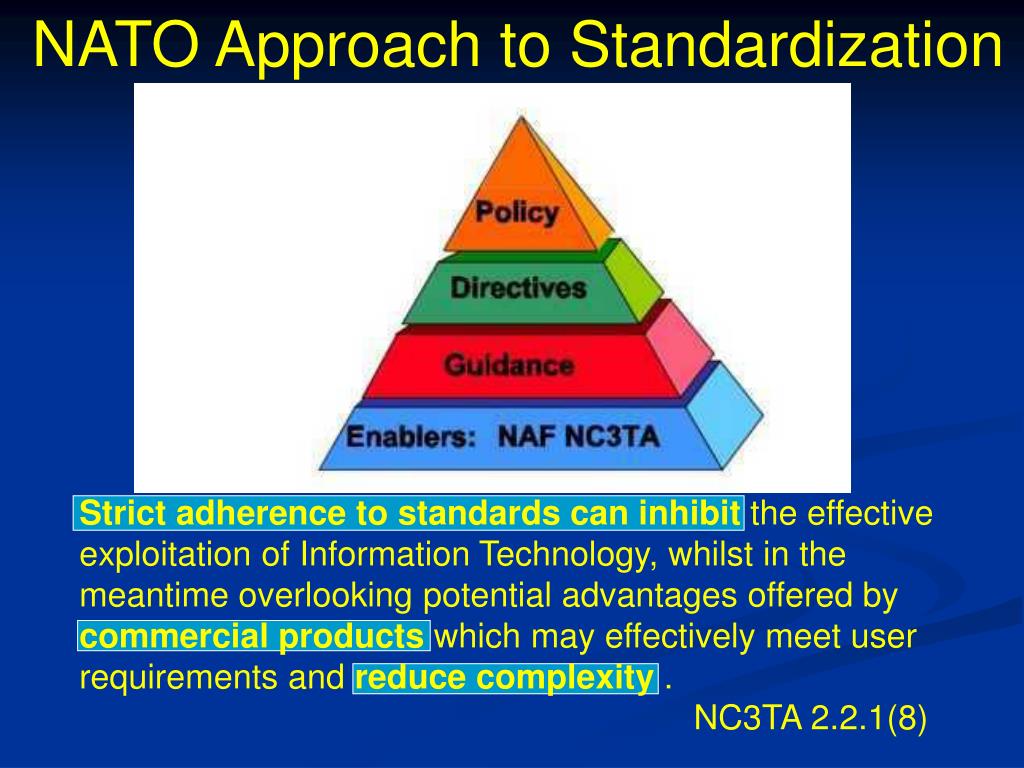 NATO Approach to Standardization

Policy

Directives

Guidance

Enablers: NAF NC3TA

Strict adherence to standards can inhibit the effective exploitation of Information Technology, whilst in the meantime overlooking potential advantages offered by commercial products which may effectively meet user requirements and reduce complexity .

NC3TA 2.2.1(8)